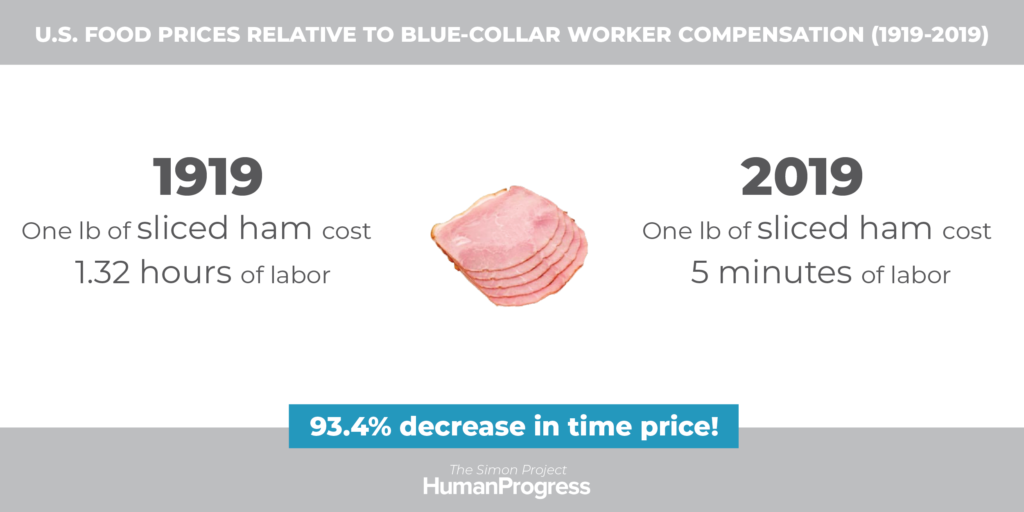 U.S. FOOD PRICES RELATIVE TO BLUE-COLLAR WORKER COMPENSATION (1919-2019)

1919
One lb of sliced ham cost 1.32 hours of labor

2019
One lb of sliced ham cost 5 minutes of labor

93.4% decrease in time price!

The Simon Project
HumanProgress